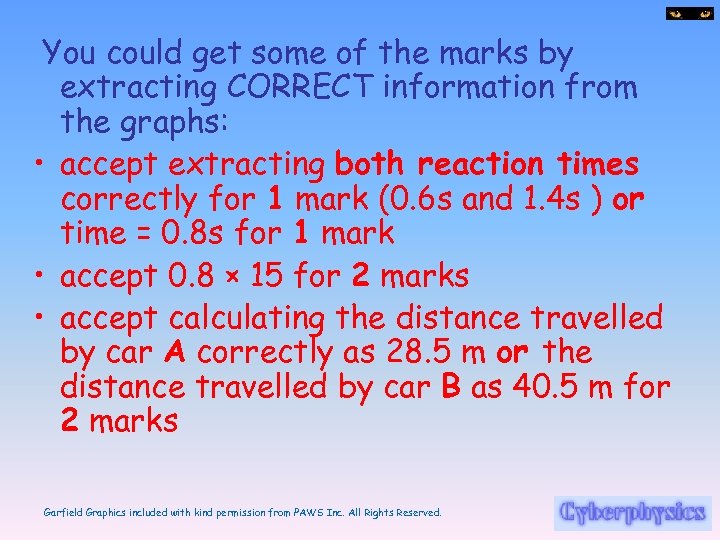 You could get some of the marks by extracting CORRECT information from the graphs:

• accept extracting both reaction times correctly for 1 mark (0.6s and 1.4s ) or time = 0.8s for 1 mark

• accept 0.8 × 15 for 2 marks

• accept calculating the distance travelled by car A correctly as 28.5 m or the distance travelled by car B as 40.5 m for 2 marks

Garfield Graphics included with kind permission from PAWS Inc. All Rights Reserved.

Cyberphysics